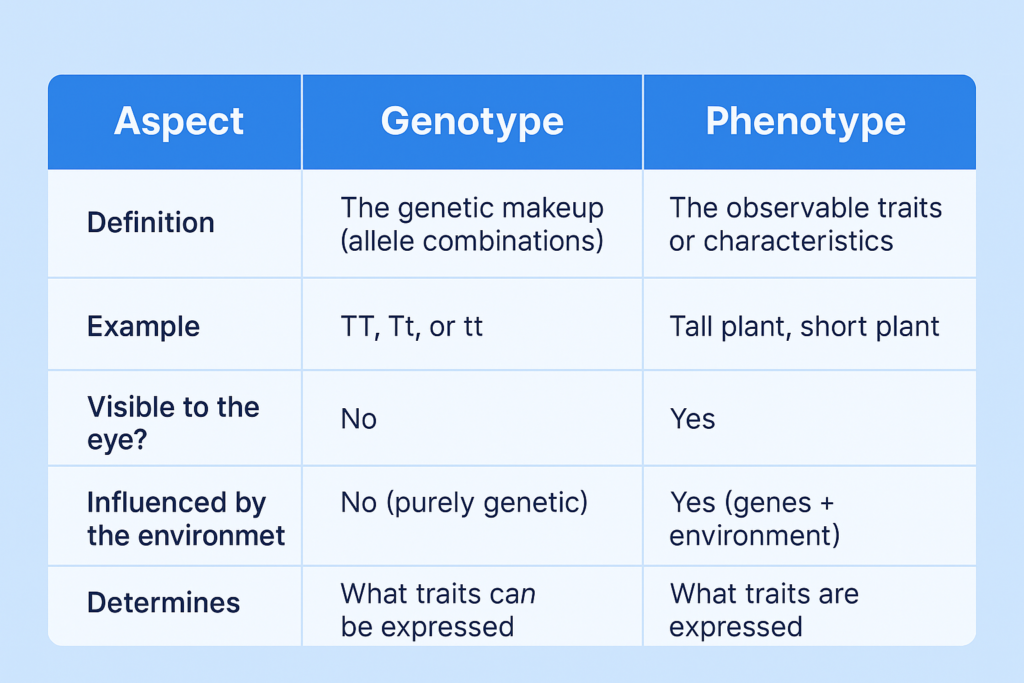 | Aspect | Genotype | Phenotype |
|---|---|---|
| Definition | The genetic makeup (allele combinations) | The observable traits or characteristics |
| Example | TT, Tt, or tt | Tall plant, short plant |
| Visible to the eye? | No | Yes |
| Influenced by the environmet | No (purely genetic) | Yes (genes + environment) |
| Determines | What traits can be expressed | What traits are expressed |